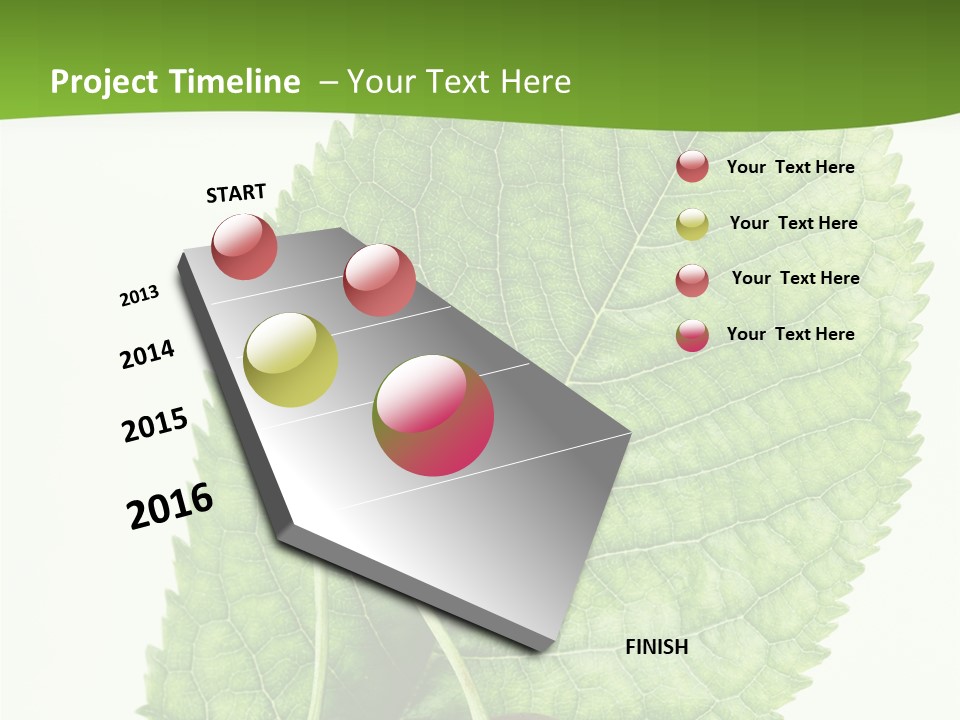 Project Timeline – Your Text Here

START

2013

2014

2015

2016

FINISH

Your Text Here

Your Text Here

Your Text Here

Your Text Here